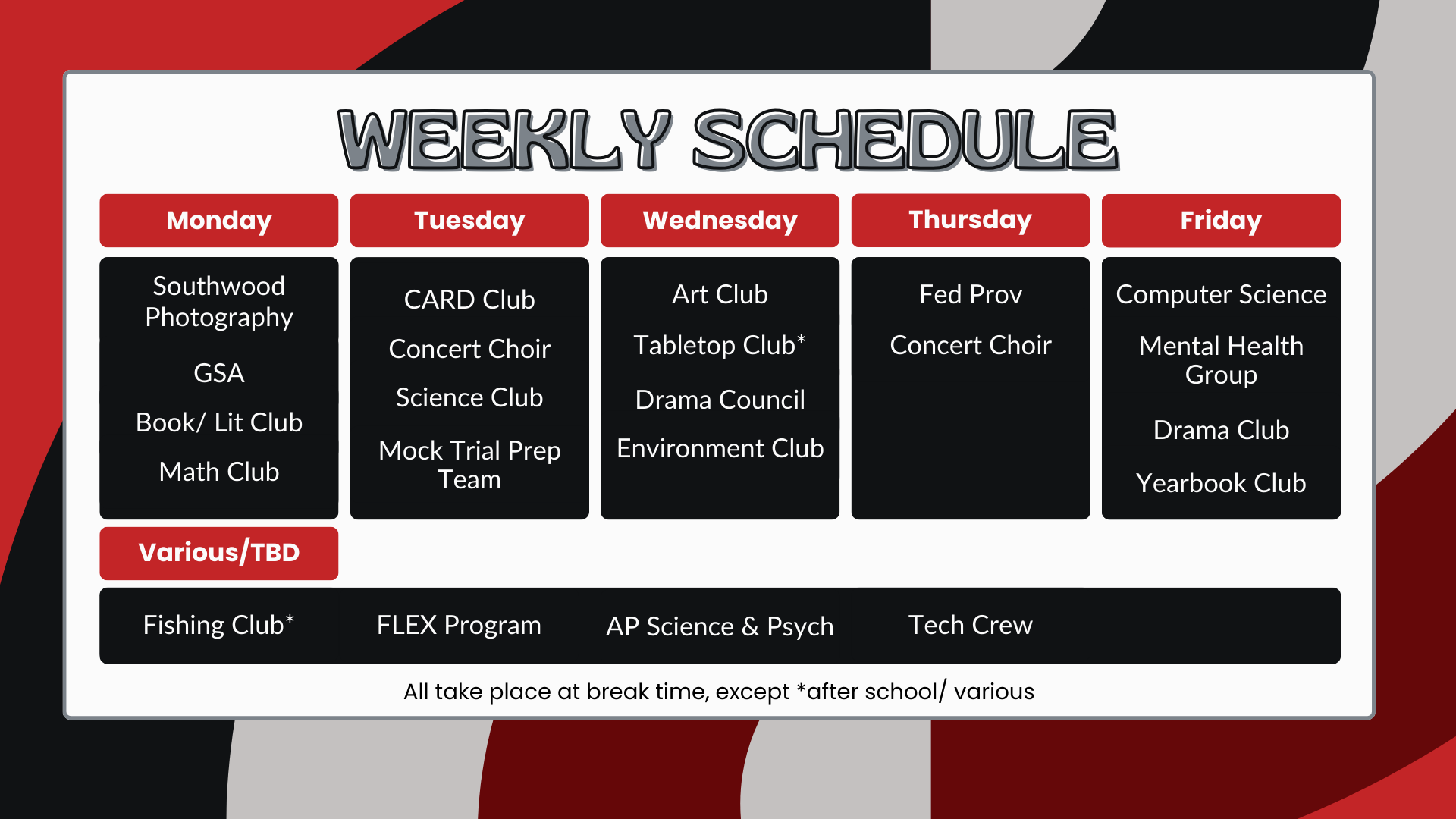 WEEKLY SCHEDULE

| Monday | Tuesday | Wednesday | Thursday | Friday |
|---|---|---|---|---|
| Southwood Photography | CARD Club | Art Club | Fed Prov | Computer Science |
| GSA | Concert Choir | Tabletop Club* | Concert Choir | Mental Health Group |
| Book/ Lit Club | Science Club | Drama Council | | Drama Club |
| Math Club | Mock Trial Prep Team | Environment Club | | Yearbook Club |

Various/TBD

Fishing Club* FLEX Program AP Science & Psych Tech Crew

All take place at break time, except *after school/ various